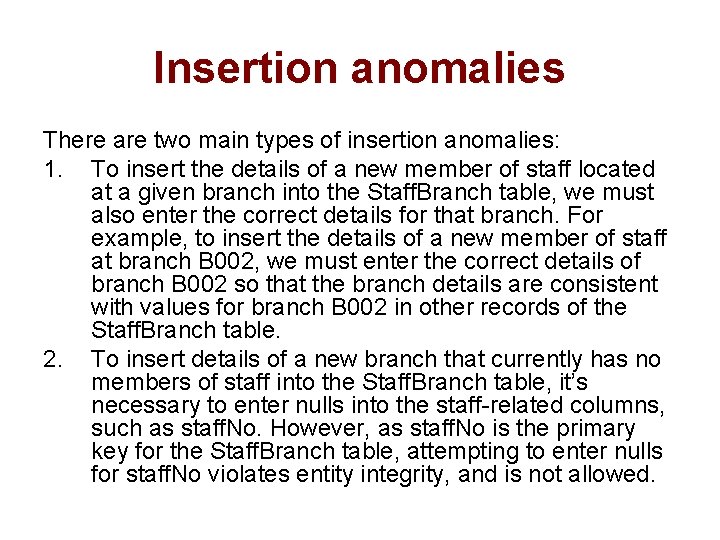 Insertion anomalies

There are two main types of insertion anomalies:

1. To insert the details of a new member of staff located at a given branch into the StaffBranch table, we must also enter the correct details for that branch. For example, to insert the details of a new member of staff at branch B002, we must enter the correct details of branch B002 so that the branch details are consistent with values for branch B002 in other records of the StaffBranch table.

2. To insert details of a new branch that currently has no members of staff into the StaffBranch table, it's necessary to enter nulls into the staff-related columns, such as staffNo. However, as staffNo is the primary key for the StaffBranch table, attempting to enter nulls for staffNo violates entity integrity, and is not allowed.